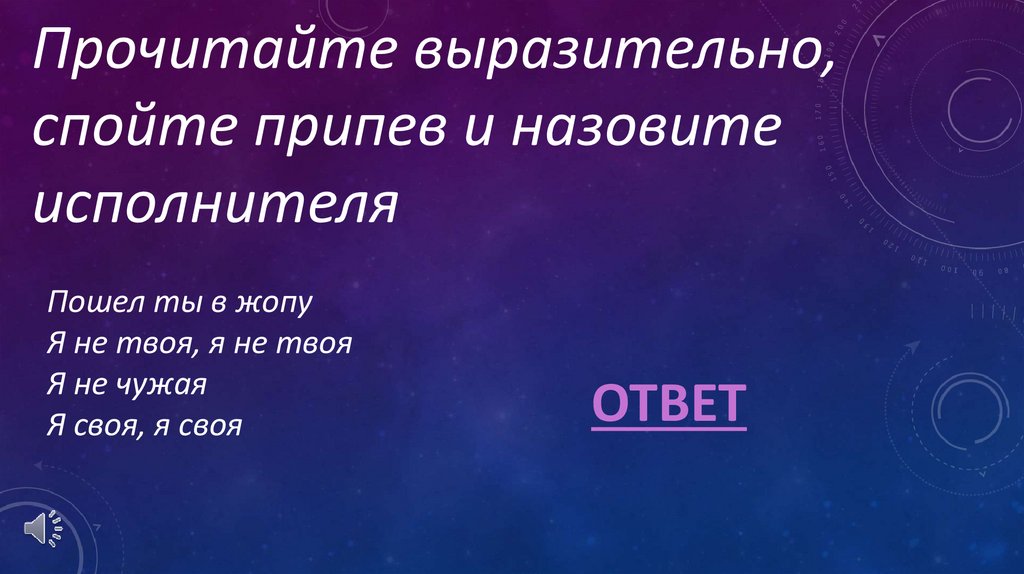 Прочитайте выразительно, спойте припев и назовите исполнителя

Пошел ты в жопу
Я не твоя, я не твоя
Я не чужая
Я своя, я своя

ОТВЕТ